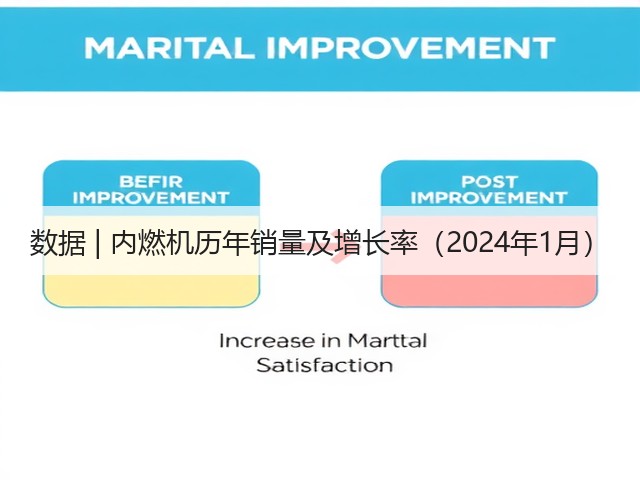 MARITAL IMPROVEMENT

BEFIR IMPROVEMENT

POST IMPROVEMENT

数据 | 内燃机历年销量及增长率（2024年1月）

Increase in Marttal Satisfaction